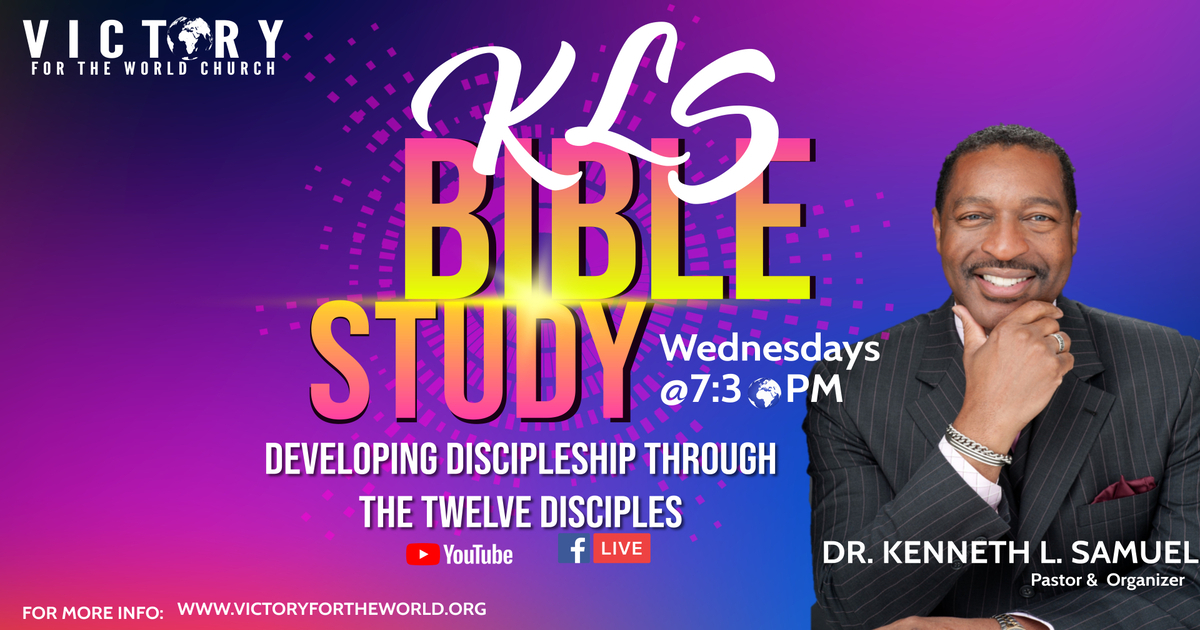 VICTORY
FOR THE WORLD CHURCH

KLS
BIBLE
STUDY

Wednesdays
@7:30PM

DEVELOPING DISCIPLESHIP THROUGH THE TWELVE DISCIPLES

YouTube

f LIVE

DR. KENNETH L. SAMUEL
Pastor & Organizer

FOR MORE INFO: WWW.VICTORYFORTHEWORLD.ORG